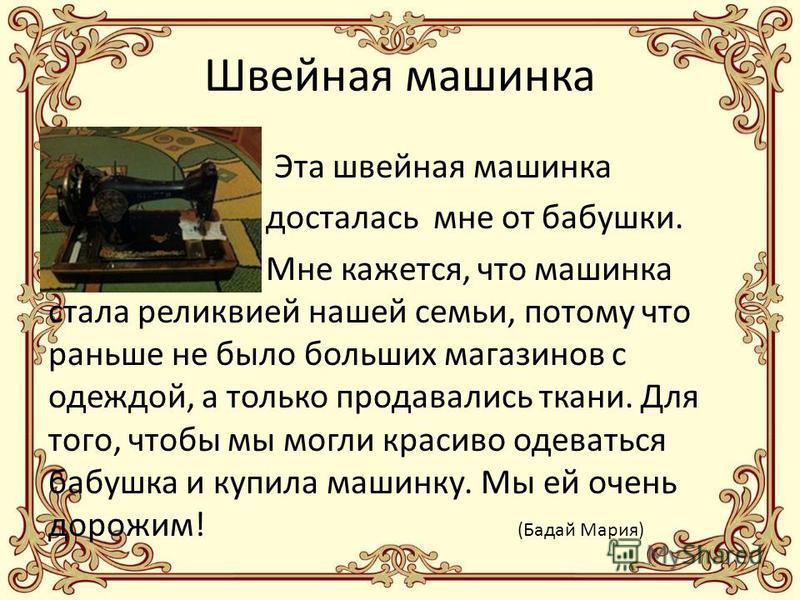 Швейная машинка

Эта швейная машинка досталась мне от бабушки.

Мне кажется, что машинка стала реликвией нашей семьи, потому что раньше не было больших магазинов с одеждой, а только продавались ткани. Для того, чтобы мы могли красиво одеваться бабушка и купила машинку. Мы ей очень дорожим!

(Бадай Мария)

MyShared